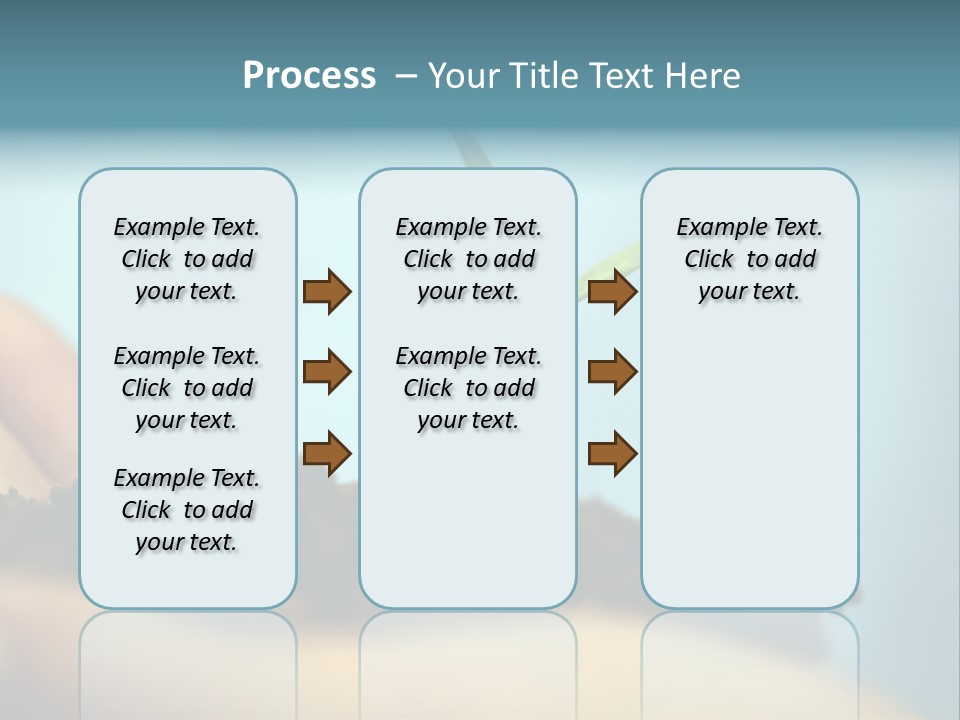 Process – Your Title Text Here

Example Text. Click to add your text.

Example Text. Click to add your text.

Example Text. Click to add your text.

Example Text. Click to add your text.

Example Text. Click to add your text.

Example Text. Click to add your text.